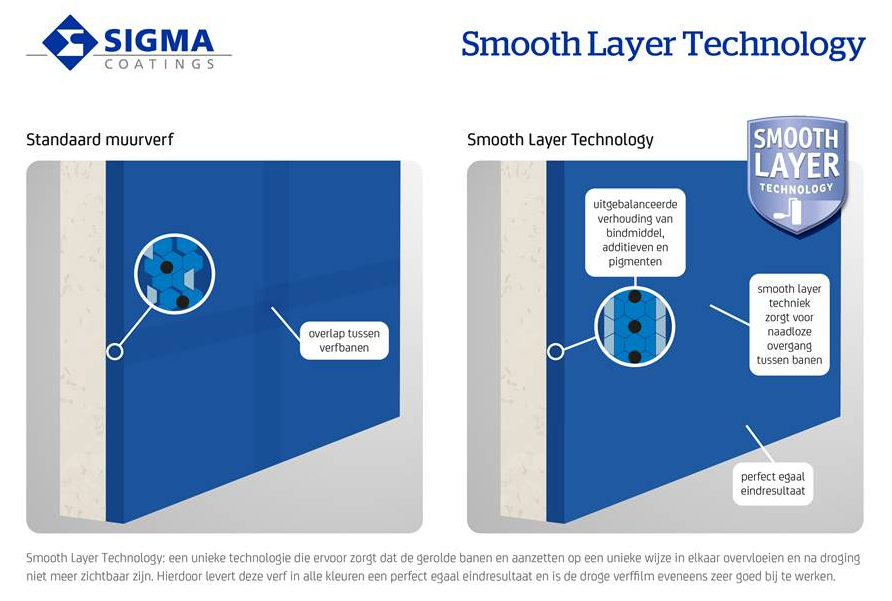 SIGMA
COATINGS

Smooth Layer Technology

Standaard muurverf

overlap tussen verfbanen

Smooth Layer Technology

SMOOTH LAYER TECHNOLOGY

uitgebalanceerde verhouding van bindmiddel, additieven en pigmenten

smooth layer techniek zorgt voor naadloze overgang tussen banen

perfect egaal eindresultaat

Smooth Layer Technology: een unieke technologie die ervoor zorgt dat de gerolde banen en aanzetten op een unieke wijze in elkaar overvloeien en na droging niet meer zichtbaar zijn. Hierdoor levert deze verf in alle kleuren een perfect egaal eindresultaat en is de droge verffilm eveneens zeer goed bij te werken.